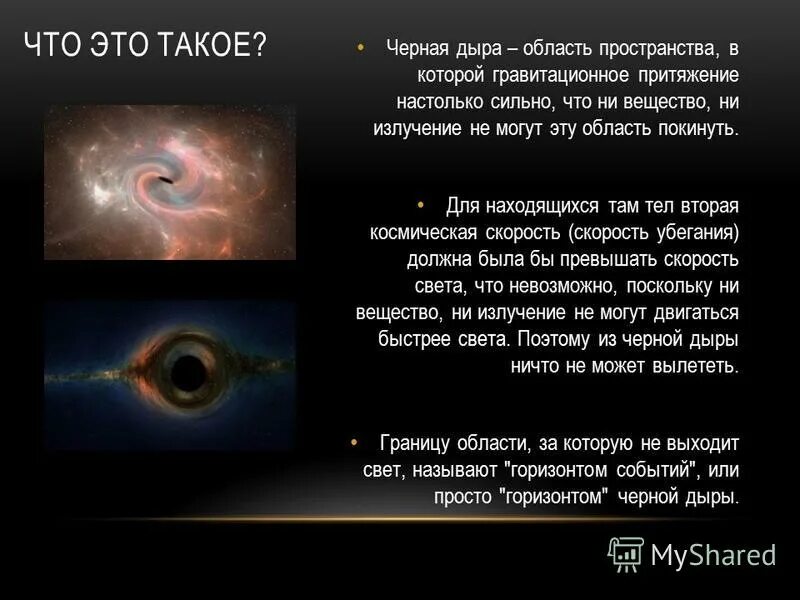 ЧТО ЭТО ТАКОЕ?

• Черная дыра – область пространства, в которой гравитационное притяжение настолько сильно, что ни вещество, ни излучение не могут эту область покинуть.

• Для находящихся там тел вторая космическая скорость (скорость убегания) должна была бы превышать скорость света, что невозможно, поскольку ни вещество, ни излучение не могут двигаться быстрее света. Поэтому из черной дыры ничто не может вылететь.

• Границу области, за которую не выходит свет, называют "горизонтом событий", или просто "горизонтом" черной дыры.

MyShared